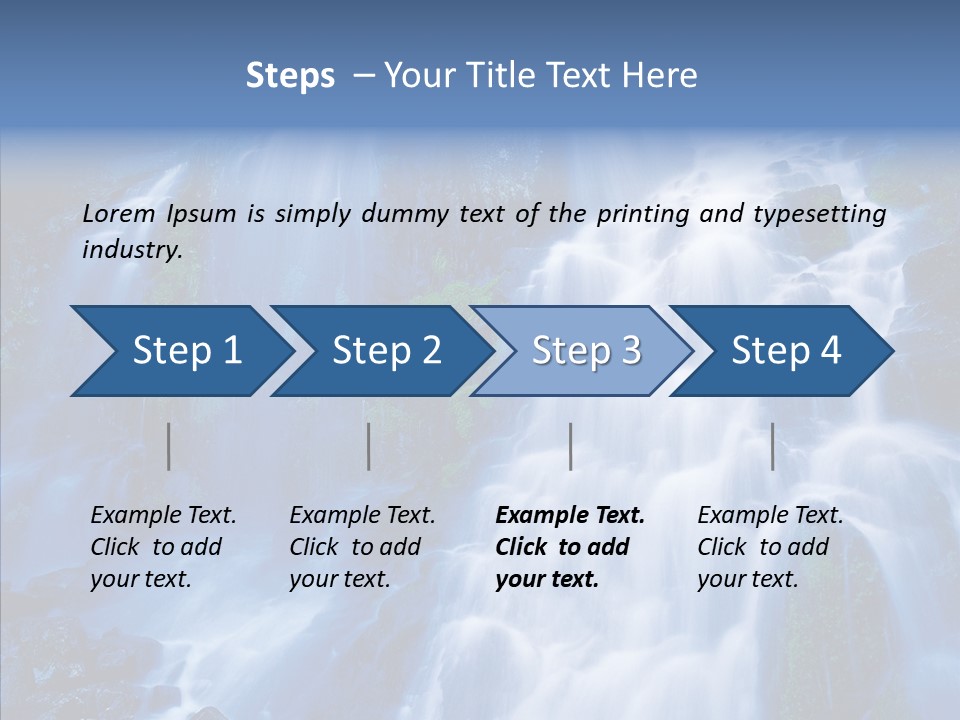 Steps – Your Title Text Here

Lorem Ipsum is simply dummy text of the printing and typesetting industry.

Step 1

Step 2

Step 3

Step 4

Example Text. Click to add your text.

Example Text. Click to add your text.

Example Text. Click to add your text.

Example Text. Click to add your text.